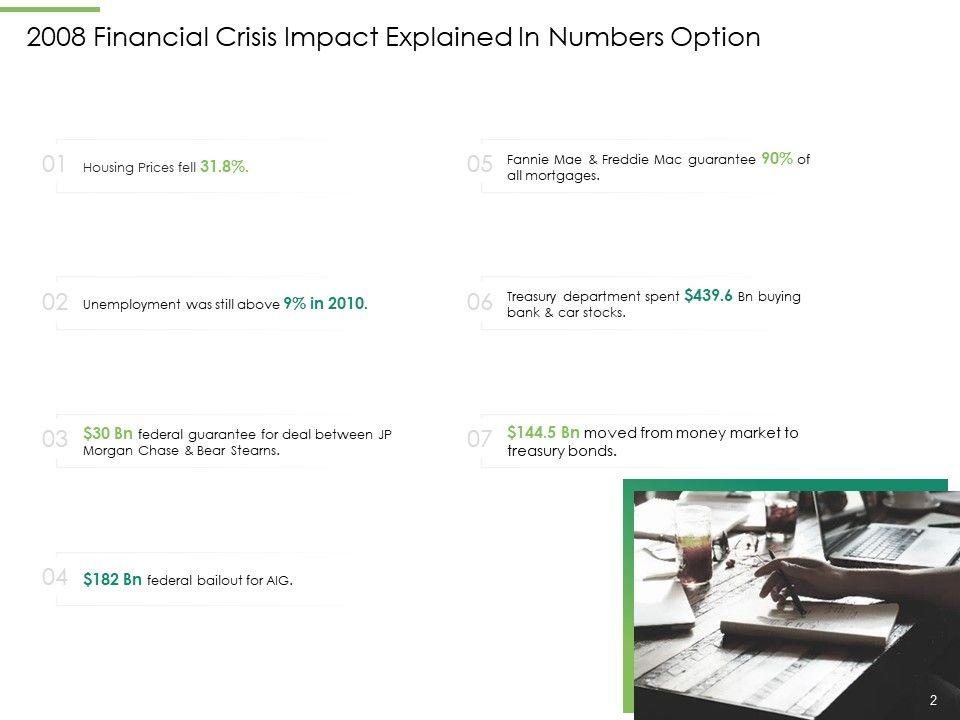 2008 Financial Crisis Impact Explained In Numbers Option

01 Housing Prices fell 31.8%.

02 Unemployment was still above 9% in 2010.

03 $30 Bn federal guarantee for deal between JP Morgan Chase & Bear Stearns.

04 $182 Bn federal bailout for AIG.

05 Fannie Mae & Freddie Mac guarantee 90% of all mortgages.

06 Treasury department spent $439.6 Bn buying bank & car stocks.

07 $144.5 Bn moved from money market to treasury bonds.

2